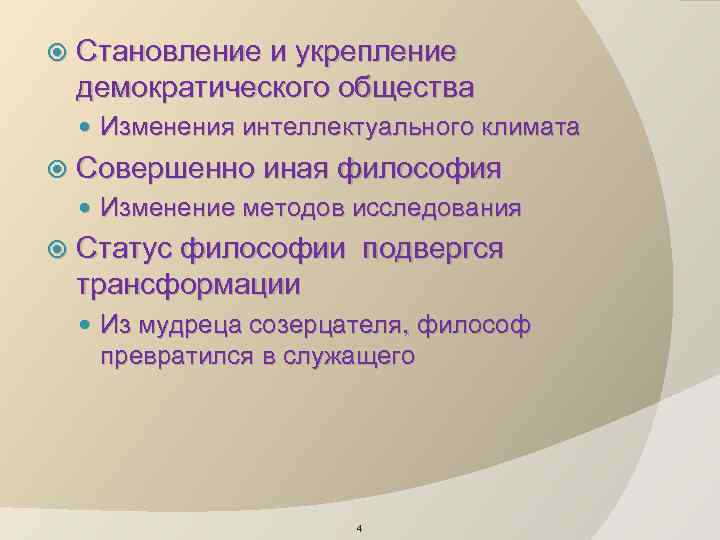 Становление и укрепление демократического общества

Изменения интеллектуального климата

Совершенно иная философия

Изменение методов исследования

Статус философии подвергся трансформации

Из мудреца созерцателя, философ превратился в служащего

4